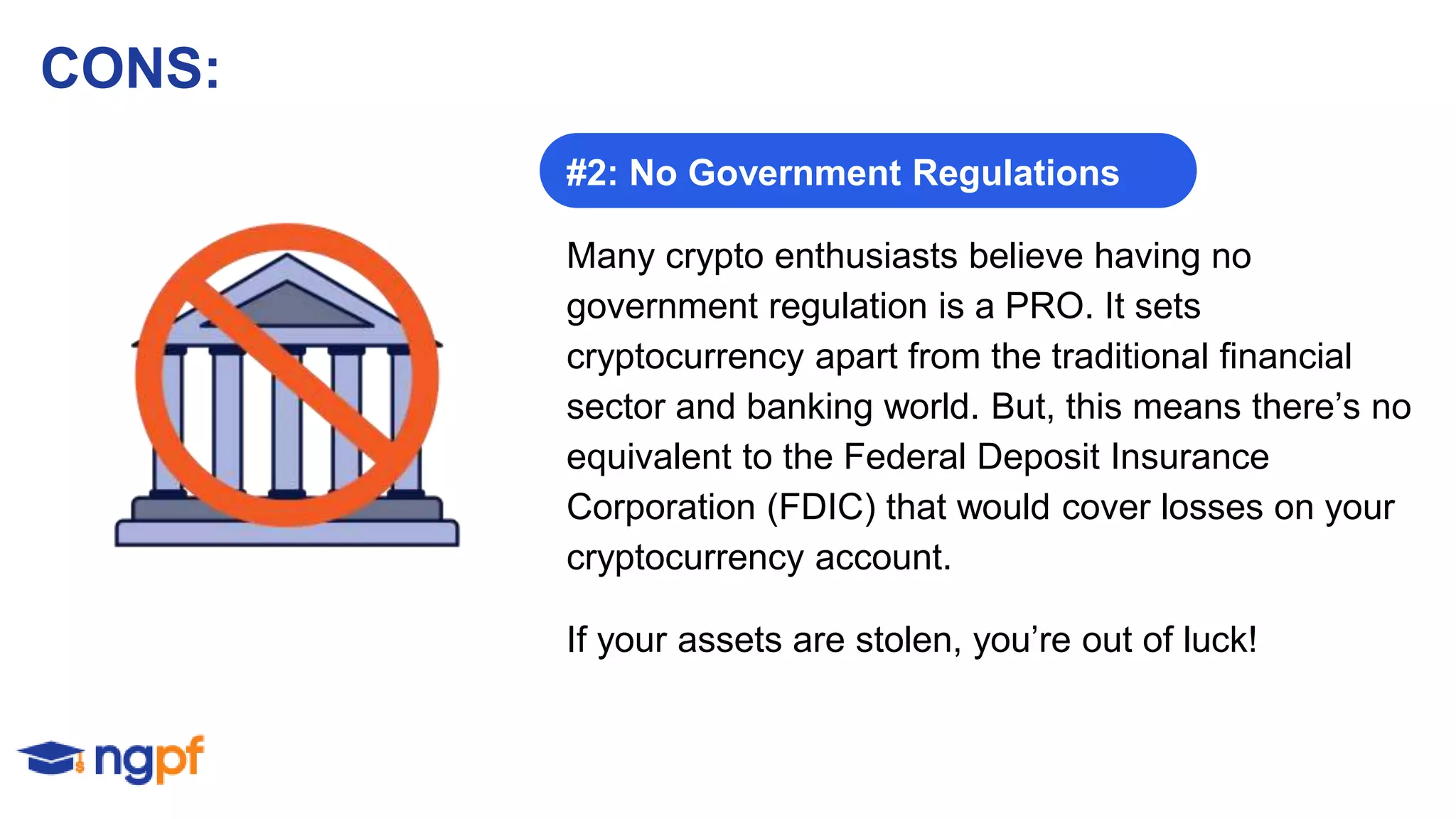 CONS:

#2: No Government Regulations

Many crypto enthusiasts believe having no government regulation is a PRO. It sets cryptocurrency apart from the traditional financial sector and banking world. But, this means there's no equivalent to the Federal Deposit Insurance Corporation (FDIC) that would cover losses on your cryptocurrency account.

If your assets are stolen, you're out of luck!

ngpf